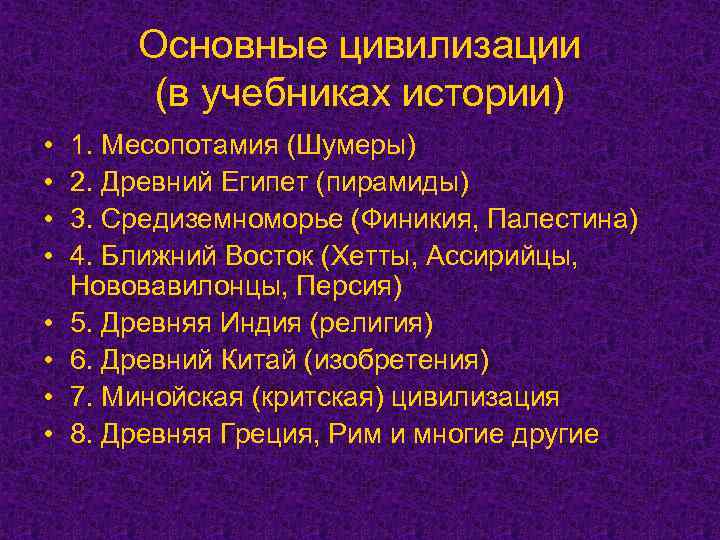 Основные цивилизации
(в учебниках истории)

• 1. Месопотамия (Шумеры)
• 2. Древний Египет (пирамиды)
• 3. Средиземноморье (Финикия, Палестина)
• 4. Ближний Восток (Хетты, Ассирийцы, Нововавилонцы, Персия)
• 5. Древняя Индия (религия)
• 6. Древний Китай (изобретения)
• 7. Минойская (критская) цивилизация
• 8. Древняя Греция, Рим и многие другие